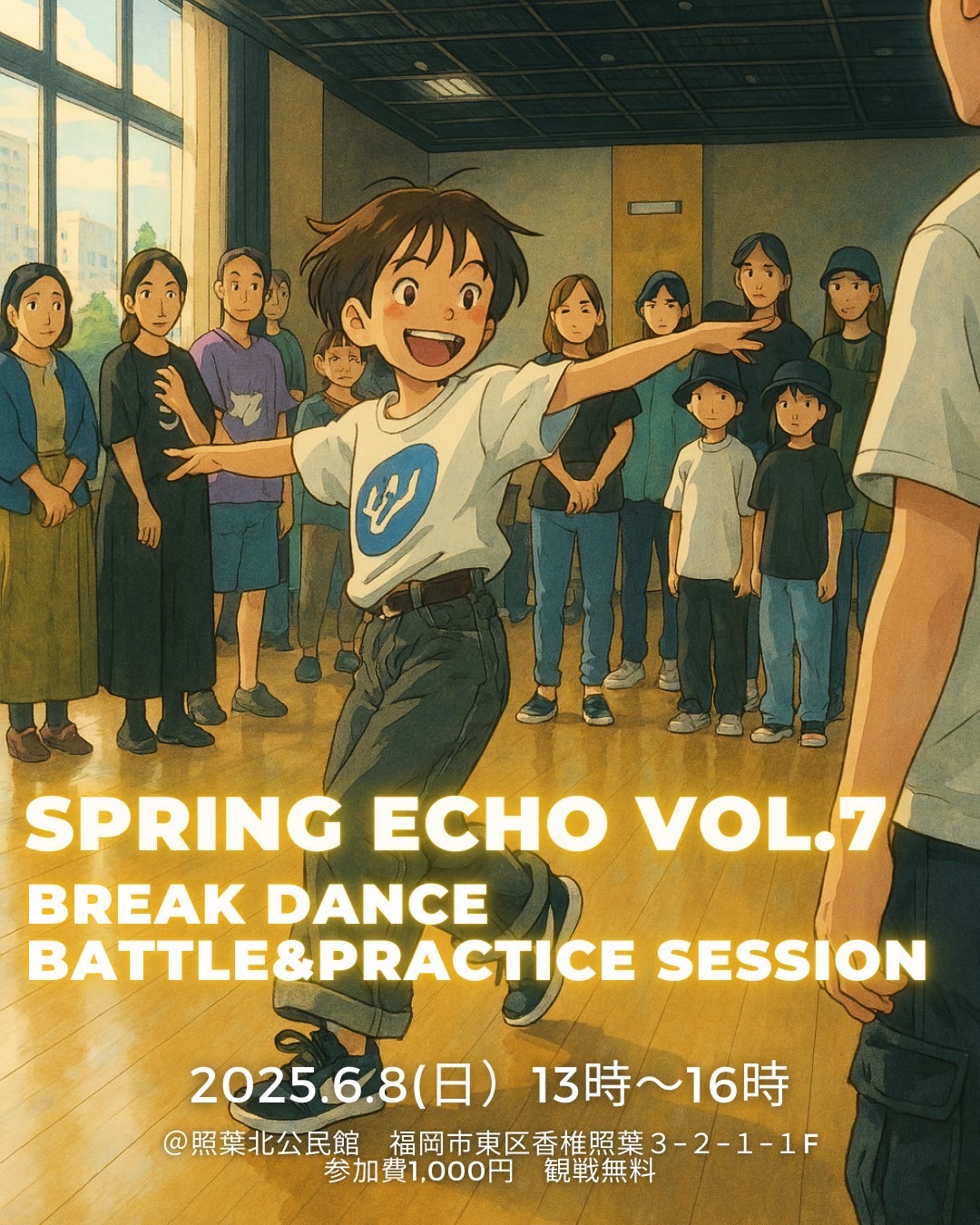 SPRING ECHO VOL.7
BREAK DANCE
BATTLE&PRACTICE SESSION

2025.6.8(日）13時〜16時

＠照葉北公民館　福岡市東区香椎照葉３−２−１−１Ｆ
参加費1,000円　観戦無料